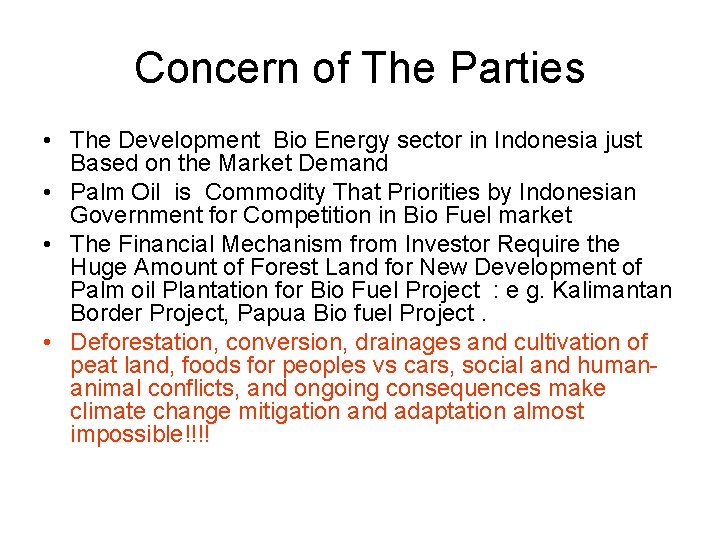 Concern of The Parties

• The Development Bio Energy sector in Indonesia just Based on the Market Demand
• Palm Oil is Commodity That Priorities by Indonesian Government for Competition in Bio Fuel market
• The Financial Mechanism from Investor Require the Huge Amount of Forest Land for New Development of Palm oil Plantation for Bio Fuel Project : e g. Kalimantan Border Project, Papua Bio fuel Project .
• Deforestation, conversion, drainages and cultivation of peat land, foods for peoples vs cars, social and human-animal conflicts, and ongoing consequences make climate change mitigation and adaptation almost impossible!!!!